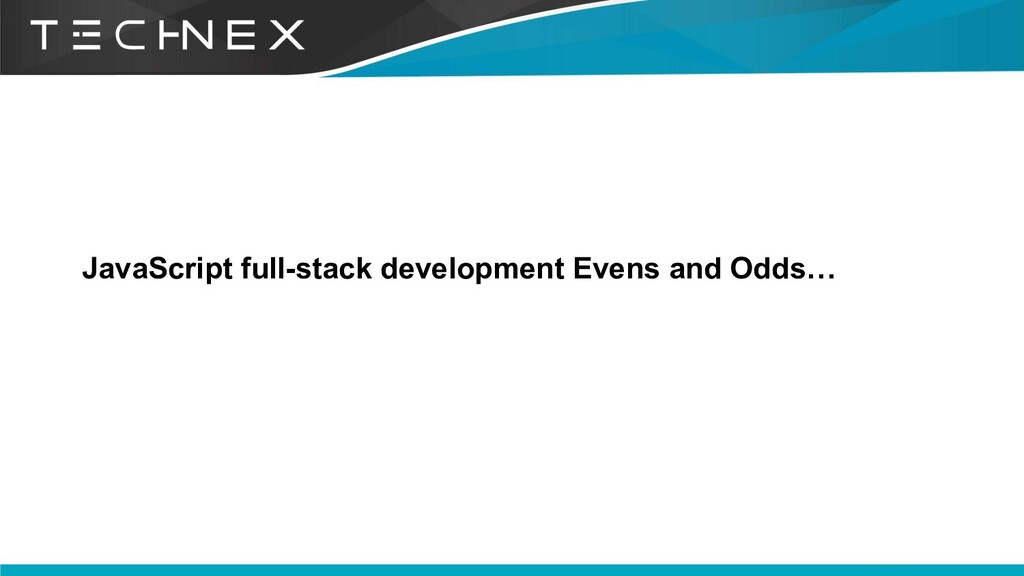 TECHNEX

JavaScript full-stack development Evens and Odds…